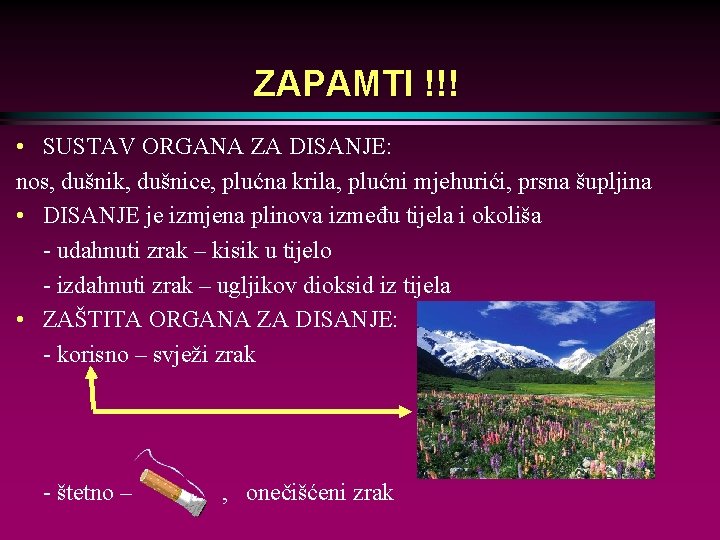 ZAPAMTI !!!

• SUSTAV ORGANA ZA DISANJE:

nos, dušnik, dušnice, plućna krila, plućni mjehurići, prsna šupljina

• DISANJE je izmjena plinova između tijela i okoliša

- udahnuti zrak – kisik u tijelo

- izdahnuti zrak – ugljikov dioksid iz tijela

• ZAŠTITA ORGANA ZA DISANJE:

- korisno – svježi zrak

- štetno – , onečišćeni zrak